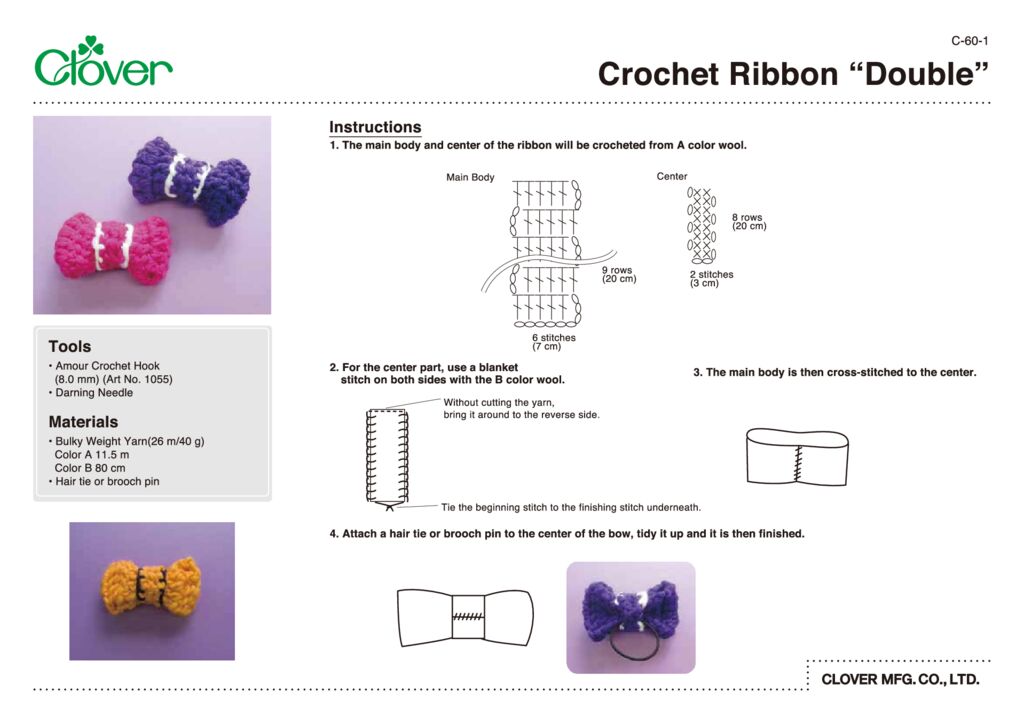 Clover

C-60-1

Crochet Ribbon “Double”

Tools
• Amour Crochet Hook (8.0 mm) (Art No. 1055)
• Darning Needle

Materials
• Bulky Weight Yarn(26 m/40 g)
Color A 11.5 m
Color B 80 cm
• Hair tie or brooch pin

Instructions
1. The main body and center of the ribbon will be crocheted from A color wool.

Main Body

9 rows (20 cm)

6 stitches (7 cm)

Center

8 rows (20 cm)

2 stitches (3 cm)

2. For the center part, use a blanket stitch on both sides with the B color wool.

Without cutting the yarn, bring it around to the reverse side.

Tie the beginning stitch to the finishing stitch underneath.

3. The main body is then cross-stitched to the center.

4. Attach a hair tie or brooch pin to the center of the bow, tidy it up and it is then finished.

CLOVER MFG. CO., LTD.